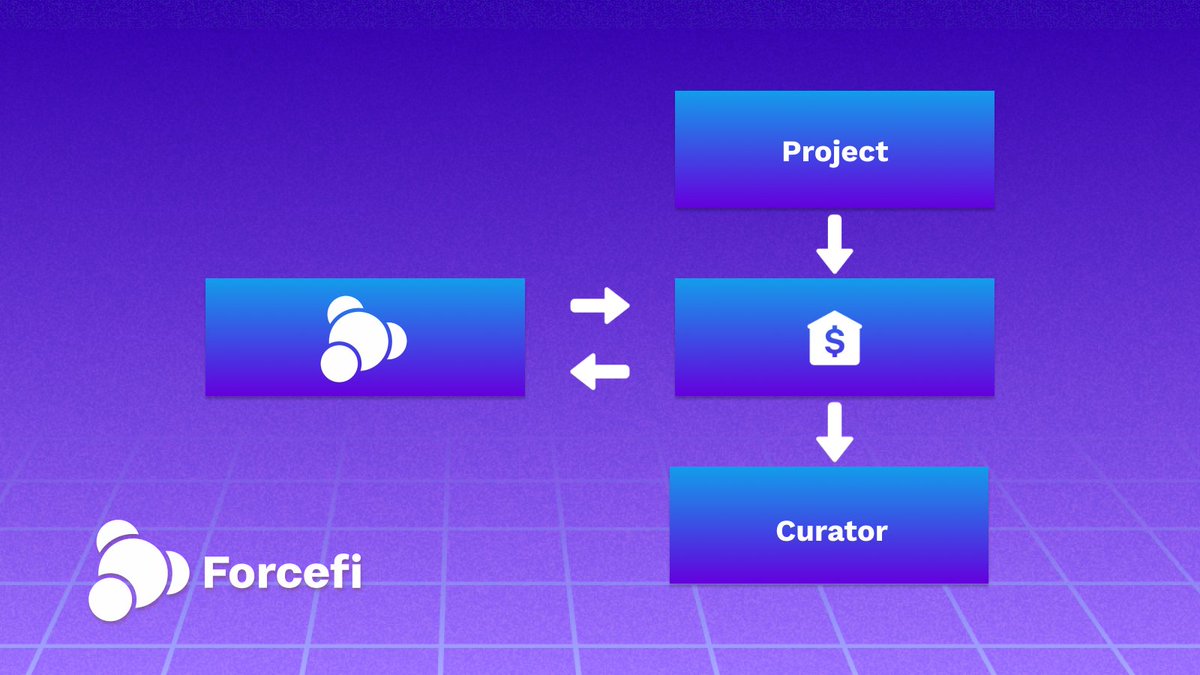 Project

$

Curator

Forcefi